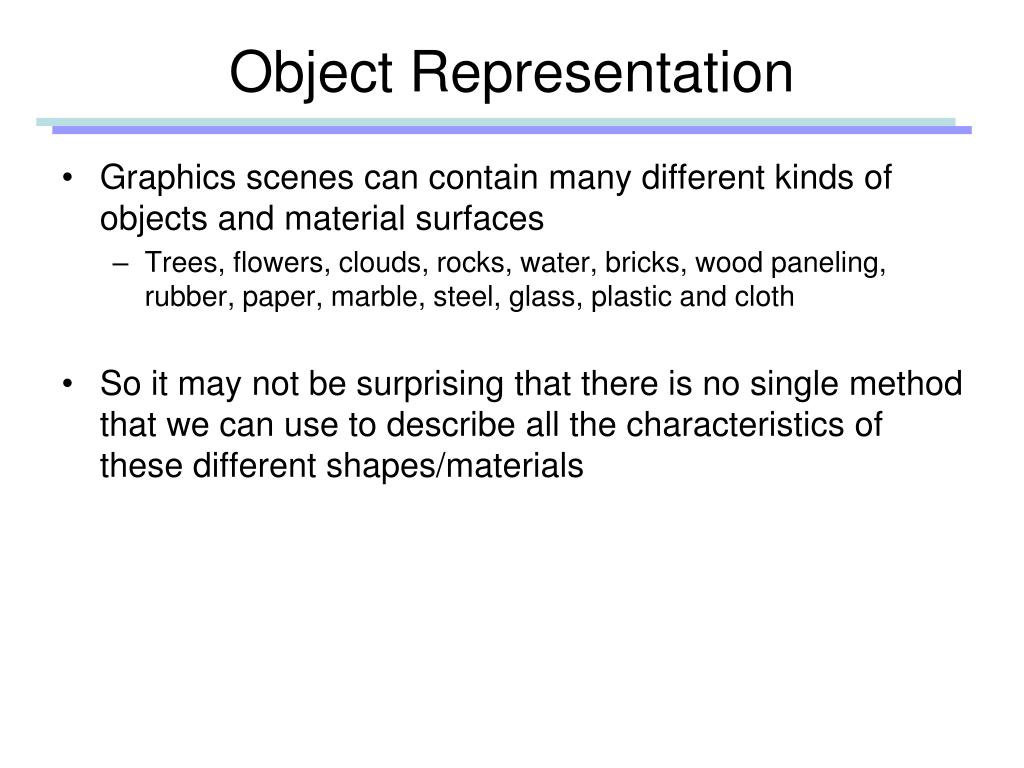 Object Representation

• Graphics scenes can contain many different kinds of objects and material surfaces
– Trees, flowers, clouds, rocks, water, bricks, wood paneling, rubber, paper, marble, steel, glass, plastic and cloth

• So it may not be surprising that there is no single method that we can use to describe all the characteristics of these different shapes/materials